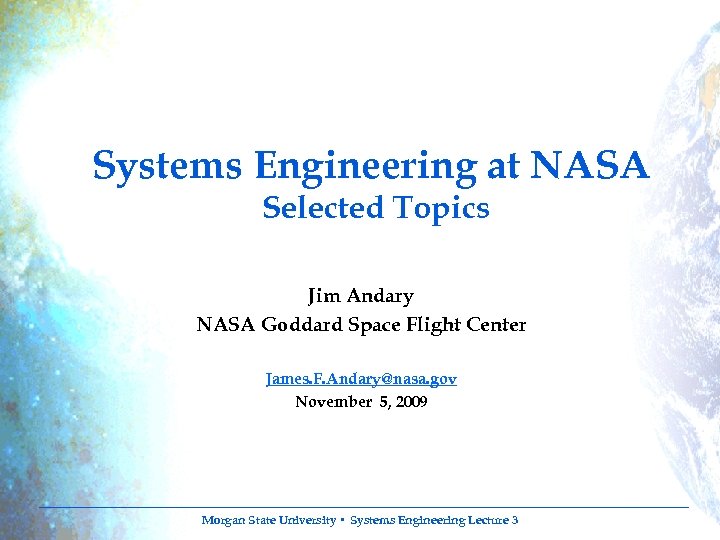 Systems Engineering at NASA
Selected Topics

Jim Andary
NASA Goddard Space Flight Center

James.F.Andary@nasa.gov
November 5, 2009

Morgan State University • Systems Engineering Lecture 3